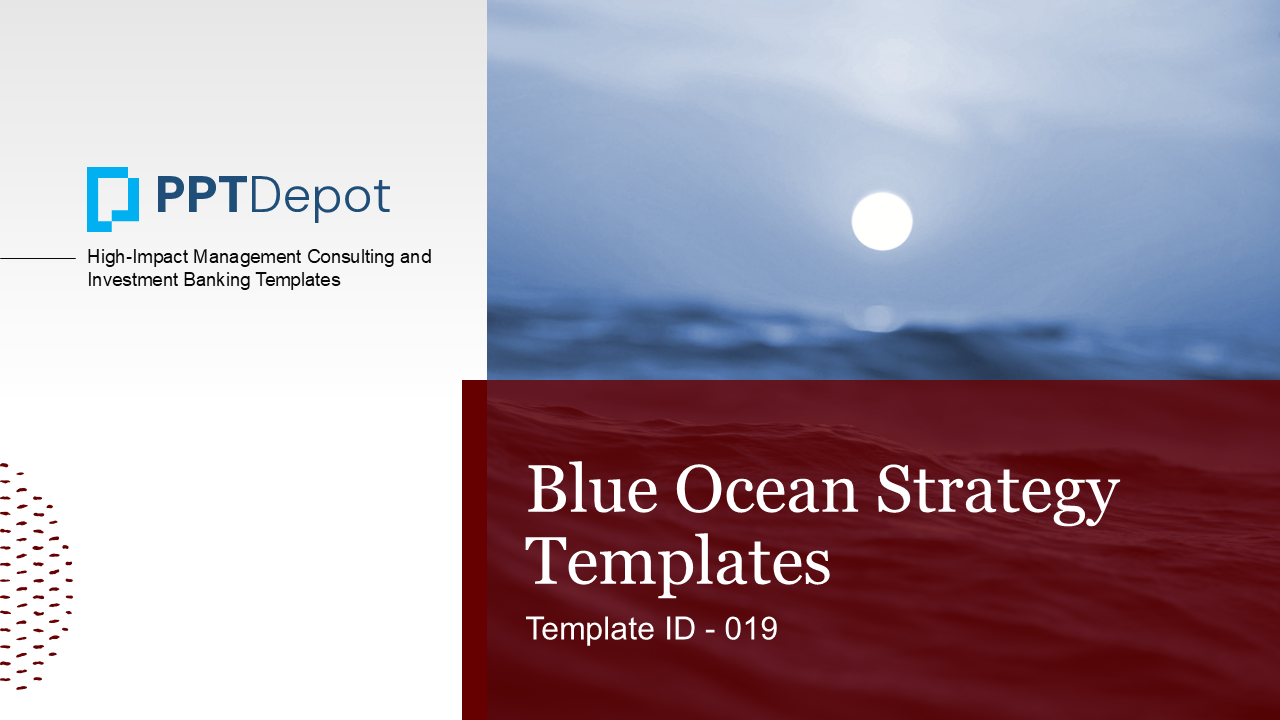 PPTDepot

High-Impact Management Consulting and Investment Banking Templates

Blue Ocean Strategy Templates

Template ID - 019